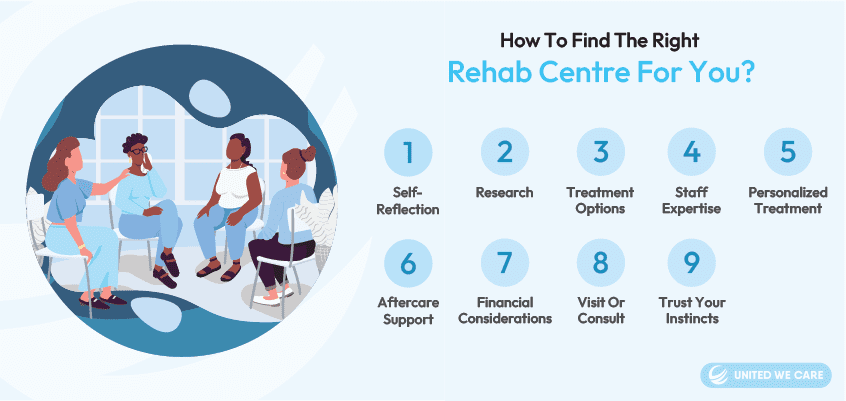 How To Find The Right
Rehab Centre For You?

1
Self-Reflection

2
Research

3
Treatment Options

4
Staff Expertise

5
Personalized Treatment

6
Aftercare Support

7
Financial Considerations

8
Visit Or Consult

9
Trust Your Instincts

UNITED WE CARE